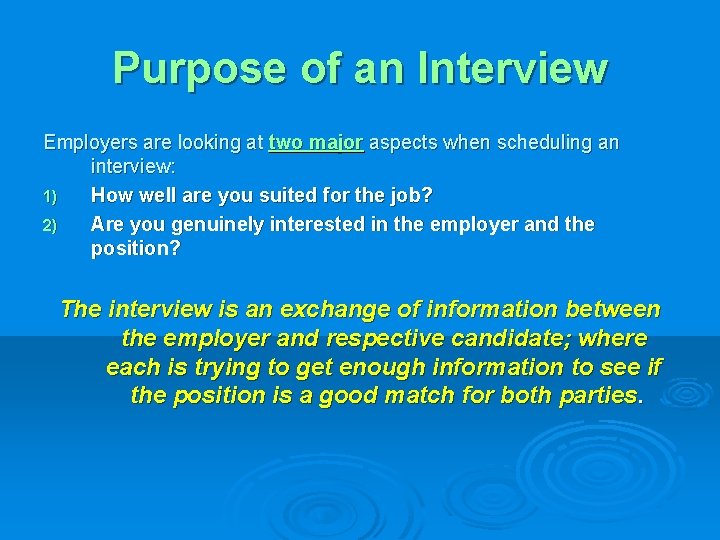 Purpose of an Interview

Employers are looking at two major aspects when scheduling an interview:

1) How well are you suited for the job?
2) Are you genuinely interested in the employer and the position?

The interview is an exchange of information between the employer and respective candidate; where each is trying to get enough information to see if the position is a good match for both parties.